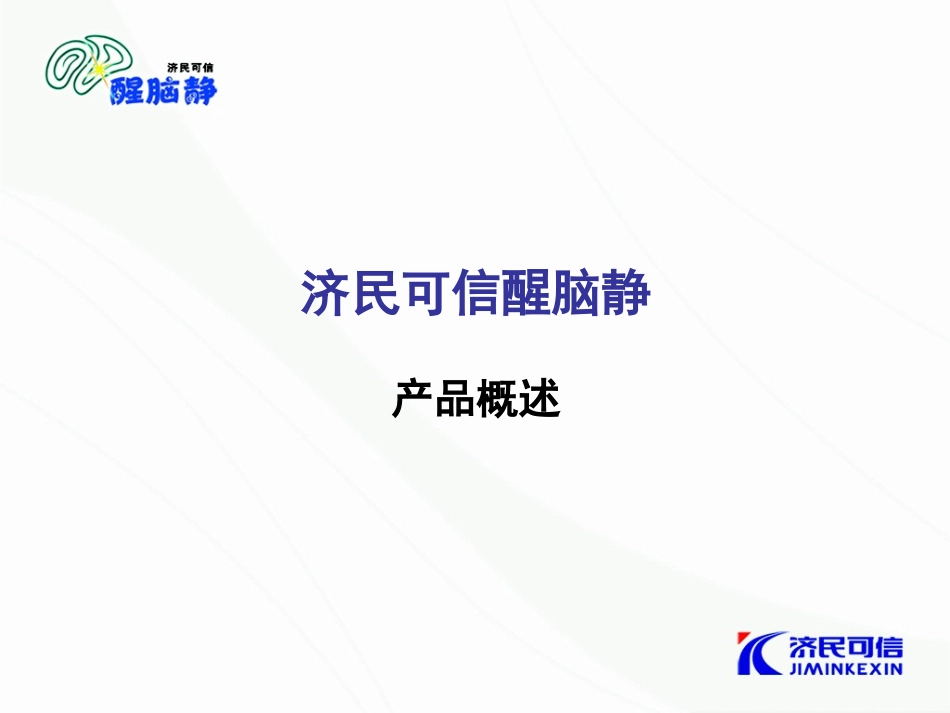 济民可信
醒脑静

济民可信醒脑静

产品概述

济民可信
JIMINKEXIN